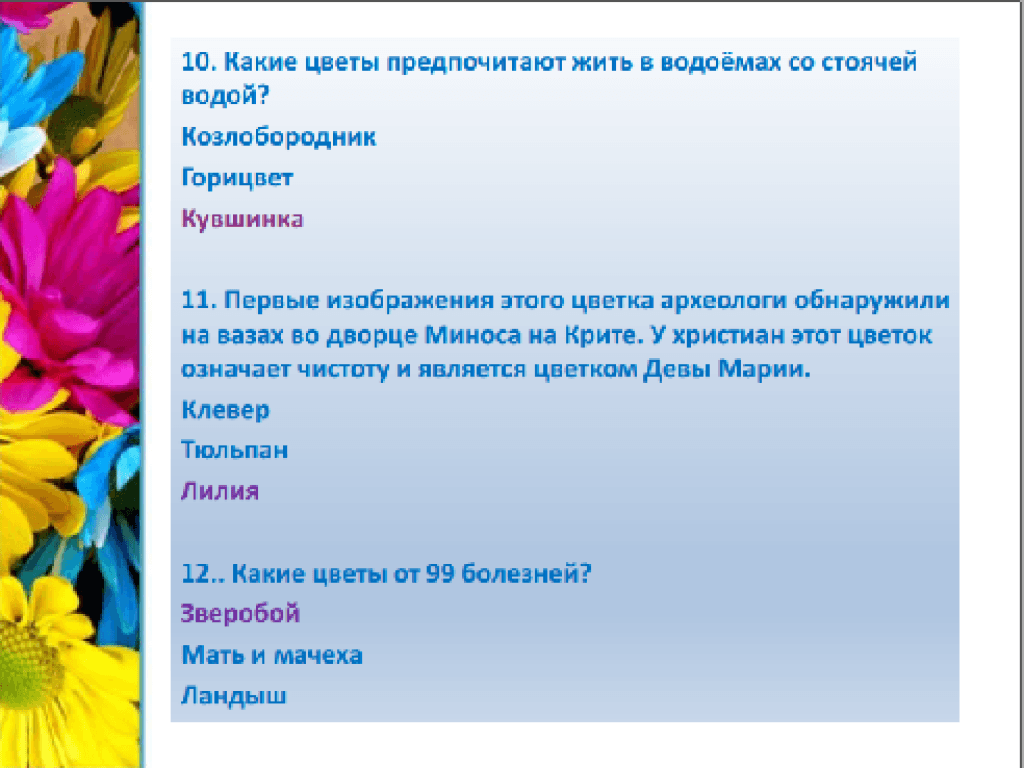 10. Какие цветы предпочитают жить в водоёмах со стоячей водой?

Козлобородник

Горицвет

Кувшинка

11. Первые изображения этого цветка археологи обнаружили на вазах во дворце Миноса на Крите. У христиан этот цветок означает чистоту и является цветком Девы Марии.

Клевер

Тюльпан

Лилия

12.. Какие цветы от 99 болезней?

Зверобой

Мать и мачеха

Ландыш